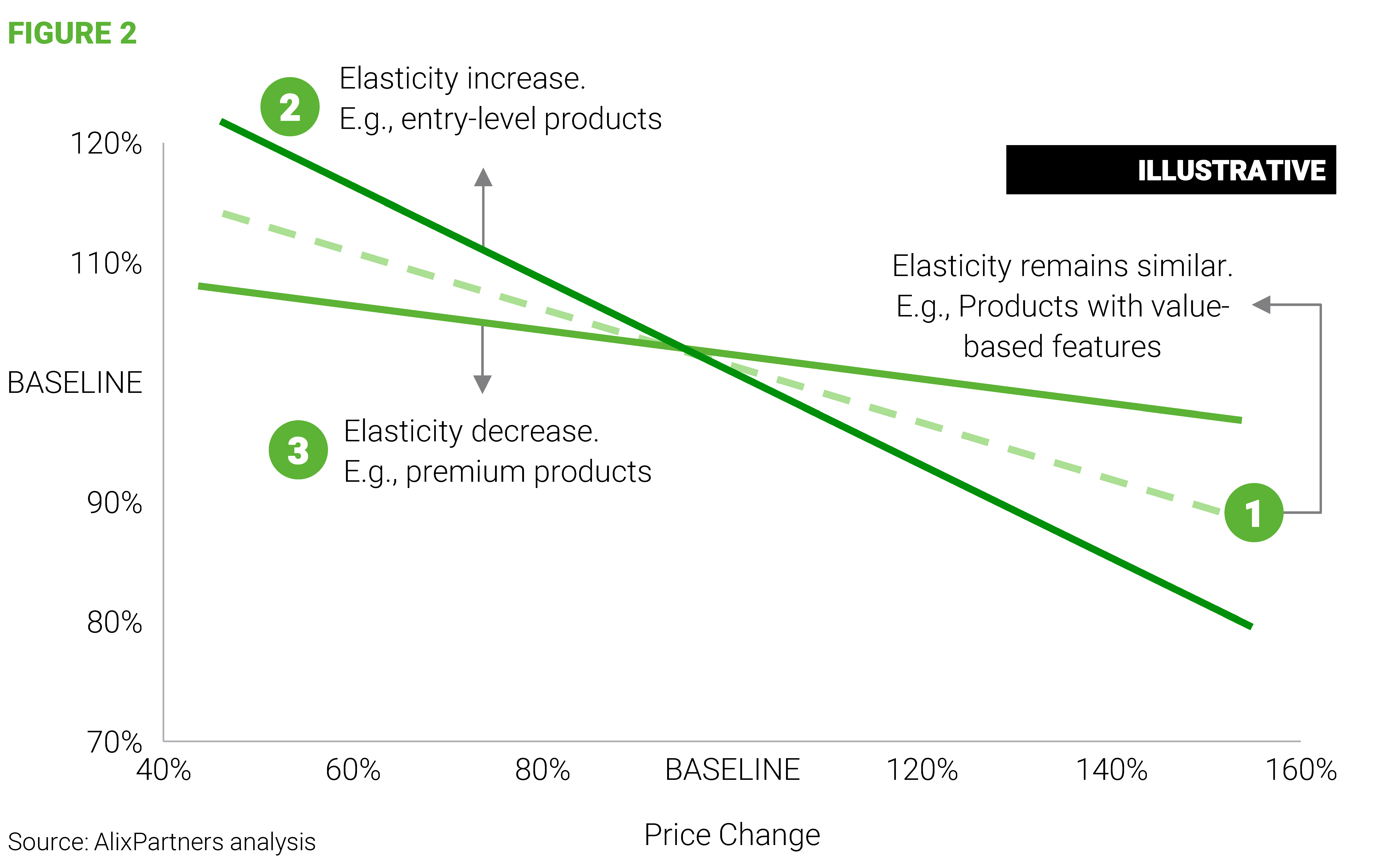 FIGURE 2

2 Elasticity increase.
E.g., entry-level products

ILLUSTRATIVE

Elasticity remains similar.
E.g., Products with value-based features

3 Elasticity decrease.
E.g., premium products

1

120%
110%
BASELINE
90%
80%
70%

40%
60%
80%
BASELINE
120%
140%
160%

Price Change

Source: AlixPartners analysis